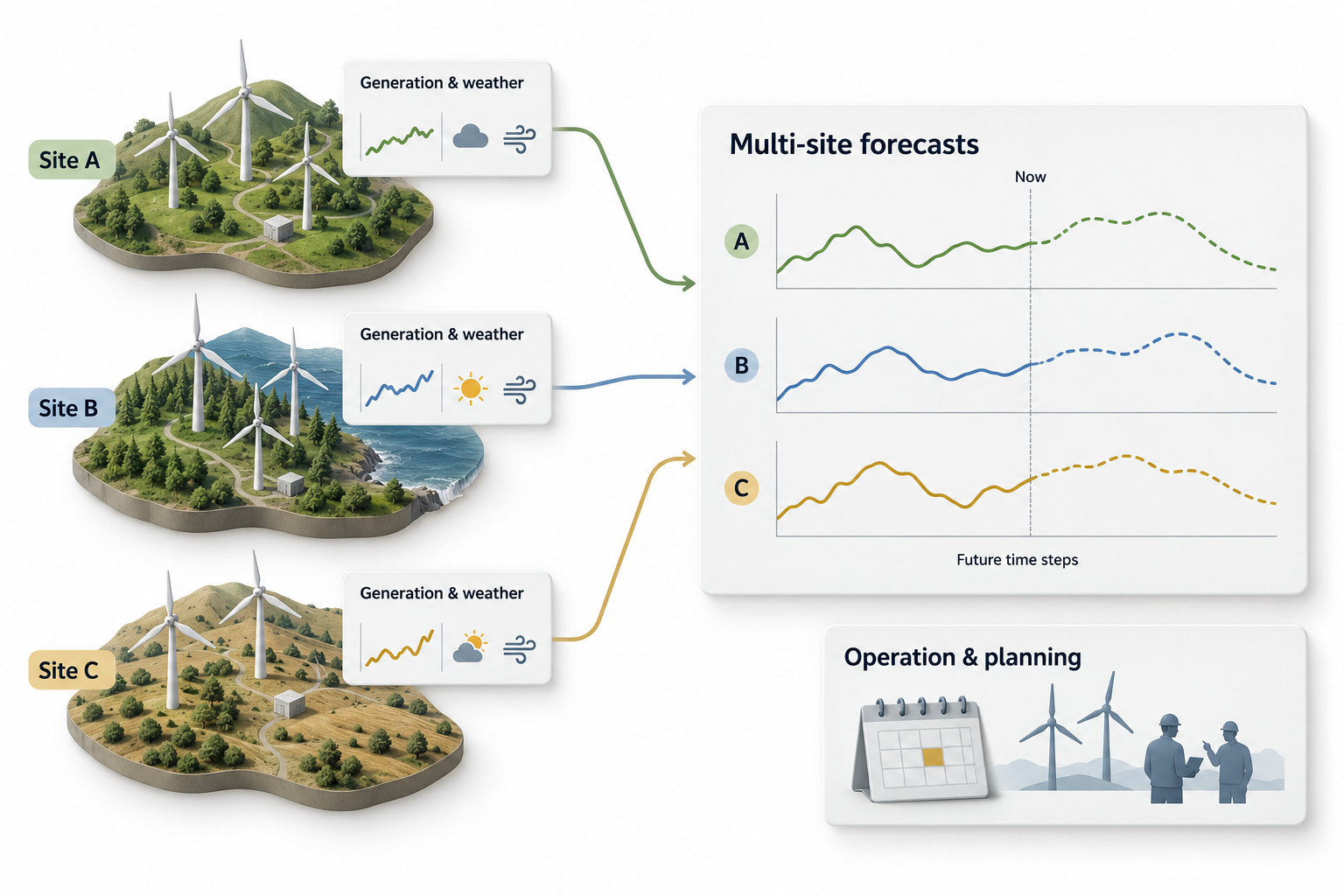 Site A

Generation & weather

Site B

Generation & weather

Site C

Generation & weather

Multi-site forecasts

Now

A

B

C

Future time steps

Operation & planning